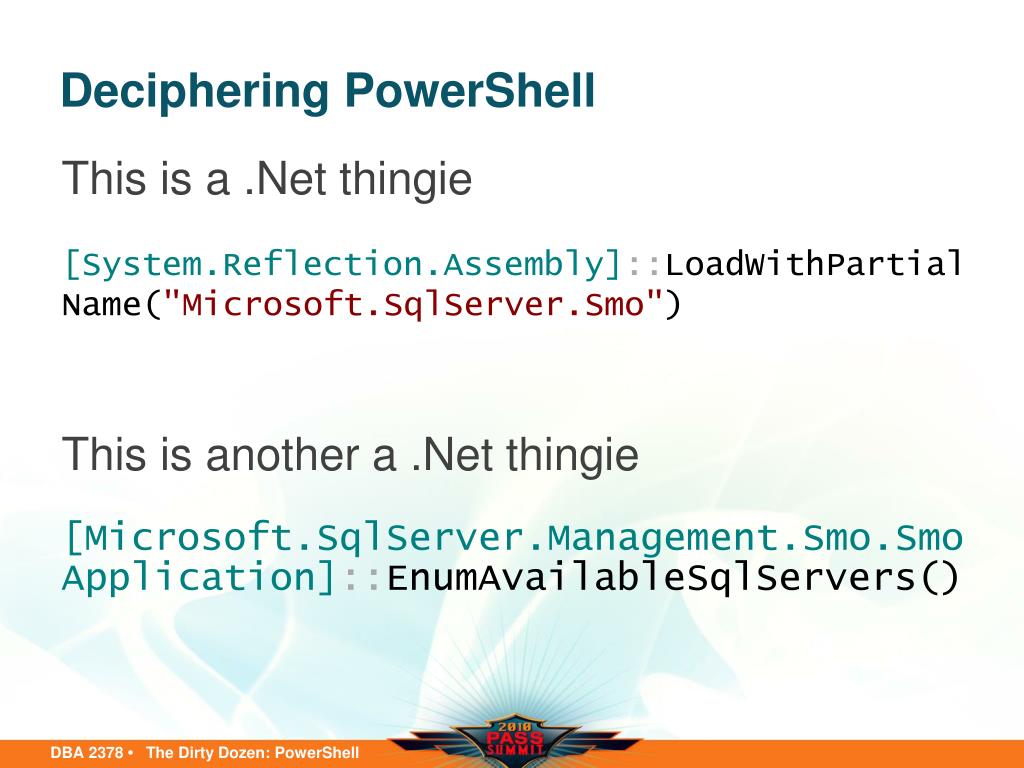 Deciphering PowerShell

This is a .Net thingie

[System.Reflection.Assembly]::LoadWithPartialName("Microsoft.SqlServer.Smo")

This is another a .Net thingie

[Microsoft.SqlServer.Management.Smo.SmoApplication]::EnumAvailableSqlServers()

DBA 2378 • The Dirty Dozen: PowerShell

2010 PASS SUMMIT